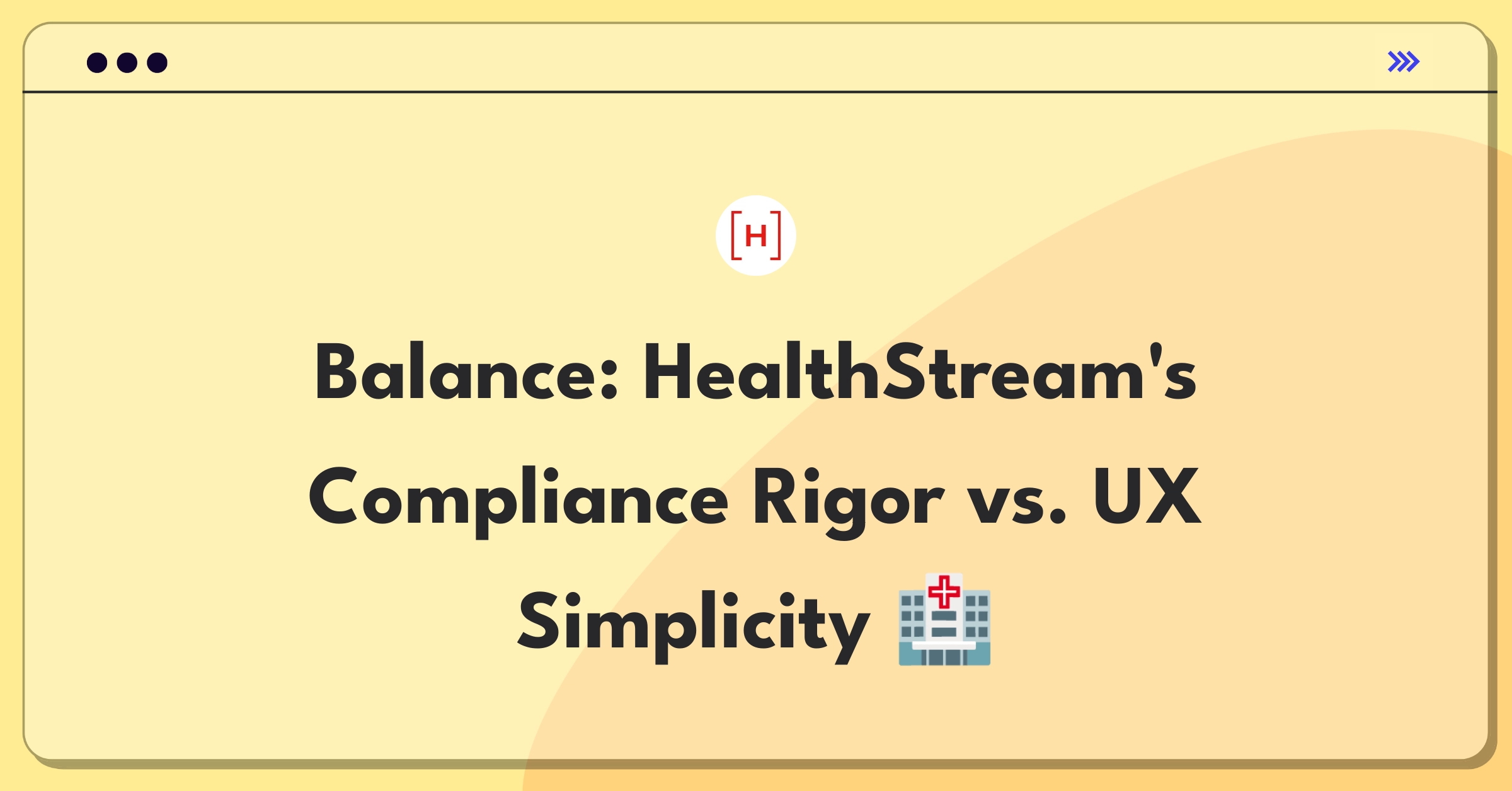 [H]

Balance: HealthStream's Compliance Rigor vs. UX Simplicity 🏥